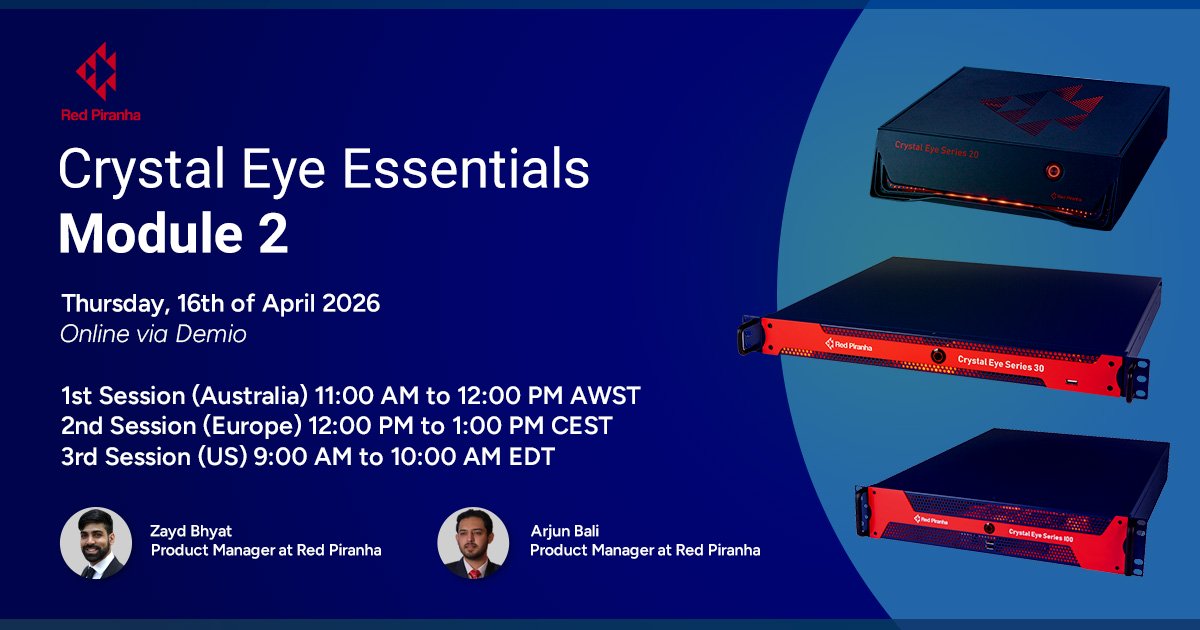 Red Piranha

Crystal Eye Essentials
Module 2

Thursday, 16th of April 2026
Online via Demio

1st Session (Australia) 11:00 AM to 12:00 PM AWST
2nd Session (Europe) 12:00 PM to 1:00 PM CEST
3rd Session (US) 9:00 AM to 10:00 AM EDT

Zayd Bhyat
Product Manager at Red Piranha

Arjun Bali
Product Manager at Red Piranha

Crystal Eye Series 20
Red Piranha

Red Piranha
Crystal Eye Series 30

Red Piranha
Crystal Eye Series 100